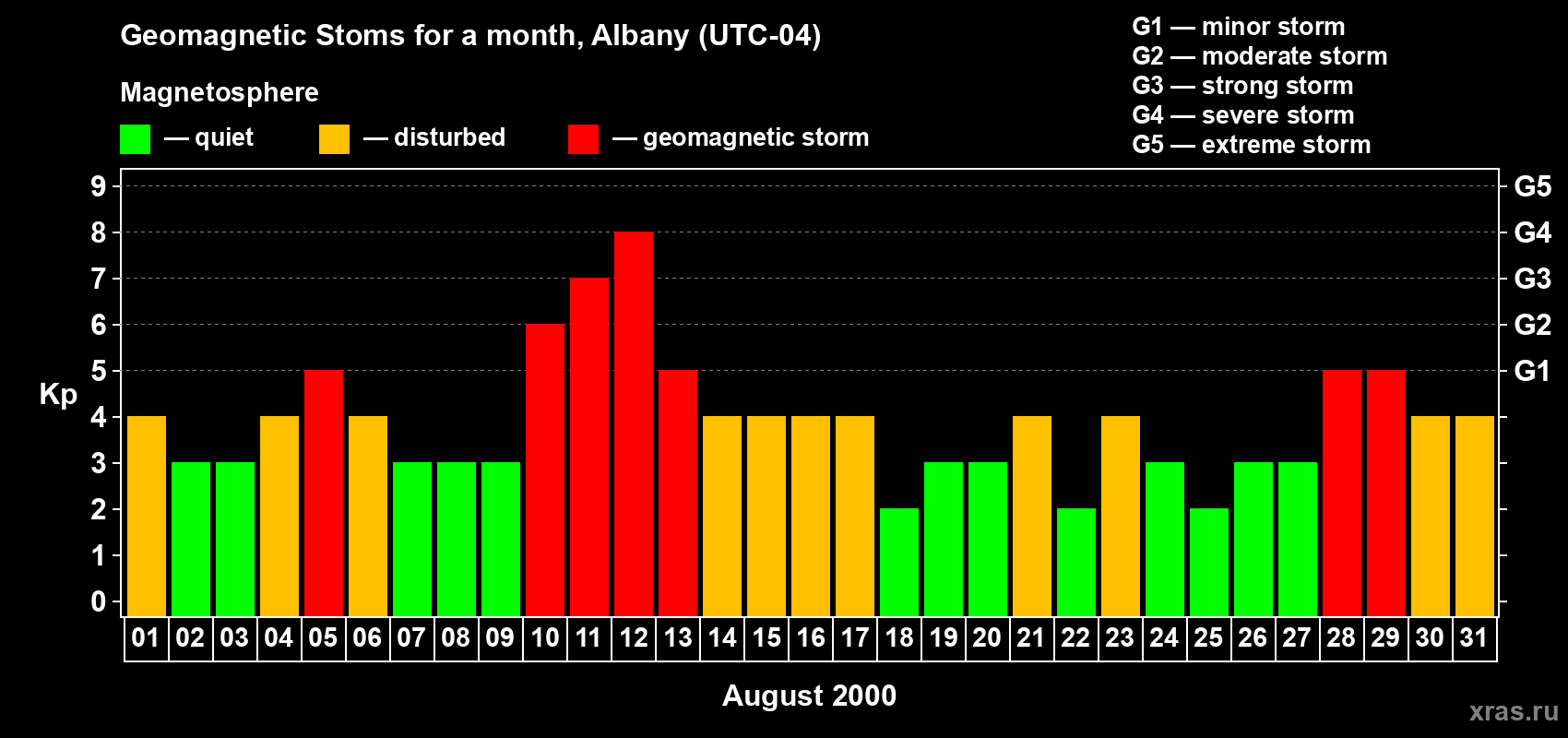 Geomagnetic Stoms for a month, Albany (UTC-04)

Magnetosphere

— quiet — disturbed — geomagnetic storm

G1 — minor storm
G2 — moderate storm
G3 — strong storm
G4 — severe storm
G5 — extreme storm

Kp

9
8
7
6
5
4
3
2
1
0

G5
G4
G3
G2
G1

01 02 03 04 05 06 07 08 09 10 11 12 13 14 15 16 17 18 19 20 21 22 23 24 25 26 27 28 29 30 31

August 2000

xras.ru